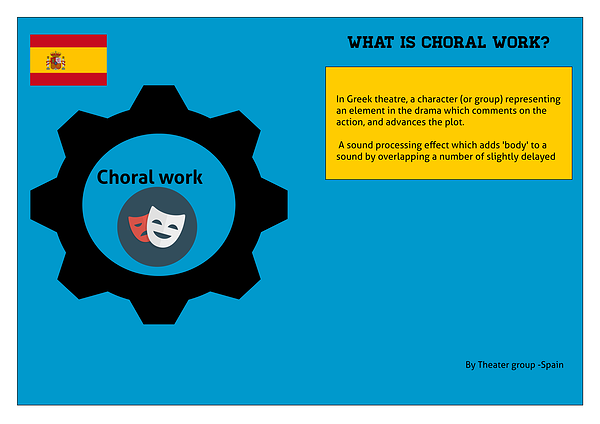 WHAT IS CHORAL WORK?

In Greek theatre, a character (or group) representing an element in the drama which comments on the action, and advances the plot.

A sound processing effect which adds 'body' to a sound by overlapping a number of slightly delayed

Choral work

By Theater group -Spain